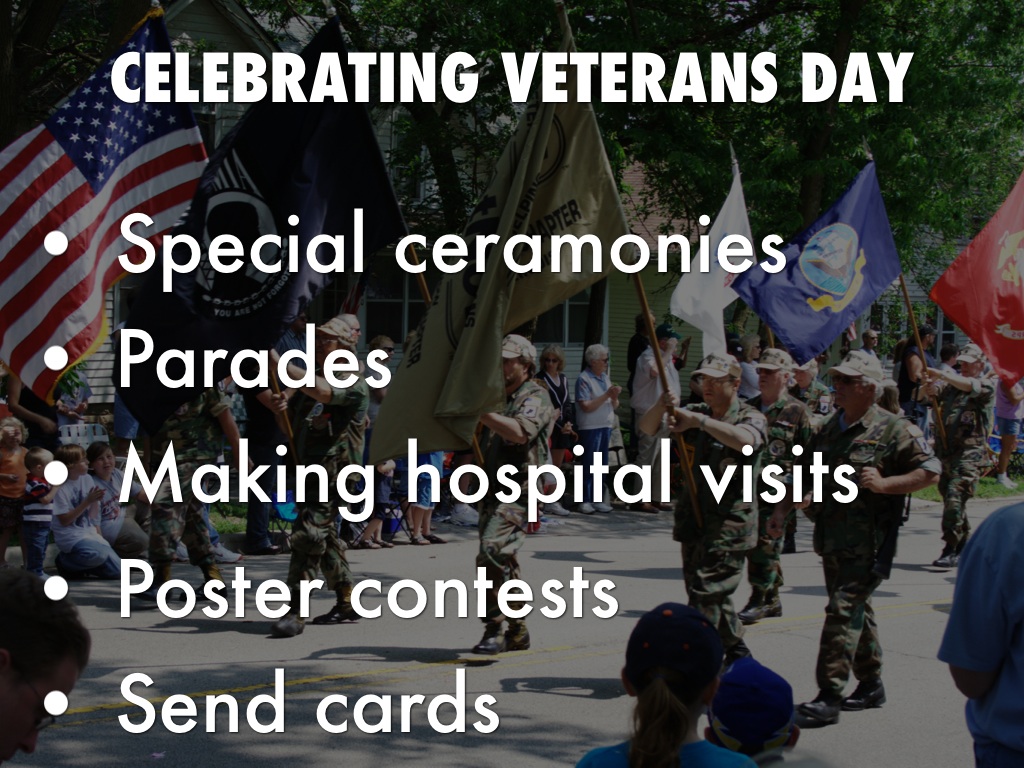 CELEBRATING VETERANS DAY

• Special ceramonies
• Parades
• Making hospital visits
• Poster contests
• Send cards